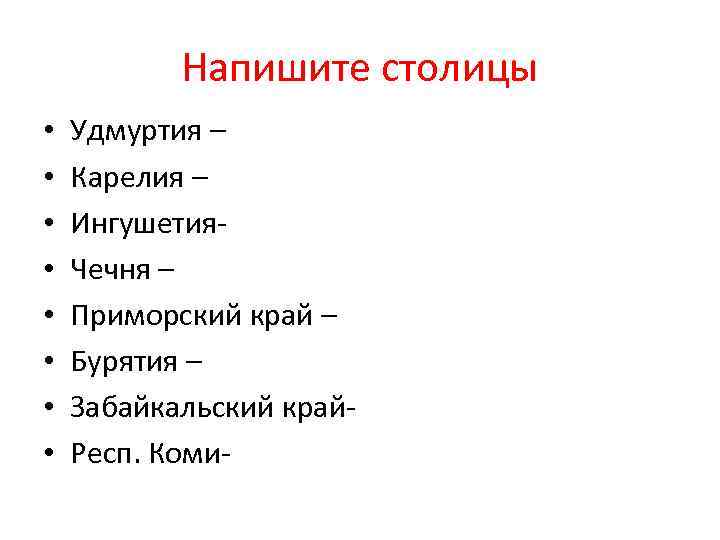 Напишите столицы

• Удмуртия –
• Карелия –
• Ингушетия-
• Чечня –
• Приморский край –
• Бурятия –
• Забайкальский край-
• Респ. Коми-